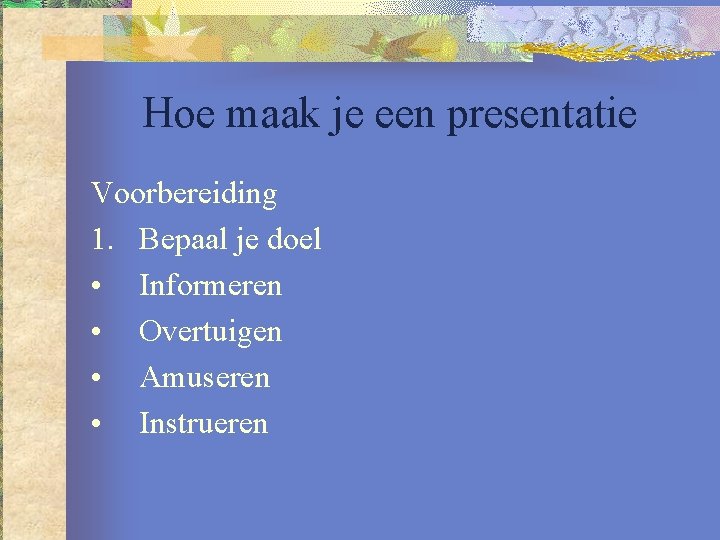 Hoe maak je een presentatie

Voorbereiding
1. Bepaal je doel
• Informeren
• Overtuigen
• Amuseren
• Instrueren